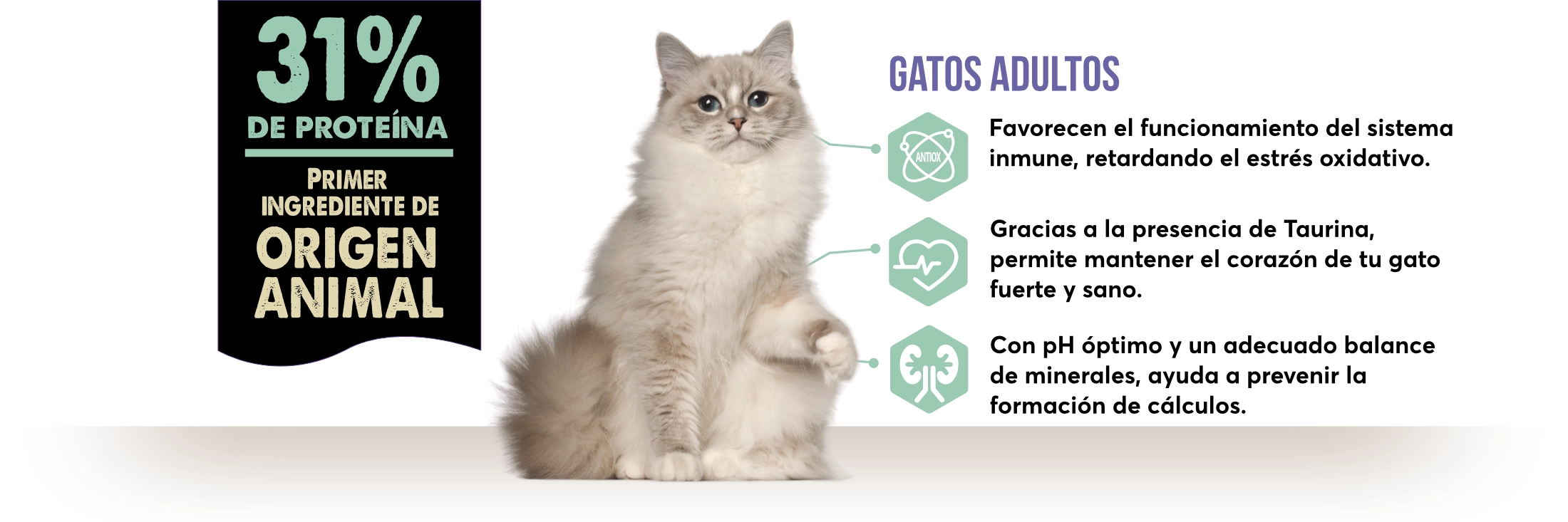 31%
DE PROTEÍNA
PRIMER INGREDIENTE DE
ORIGEN ANIMAL

GATOS ADULTOS

ANTIOX

Favorecen el funcionamiento del sistema inmune, retardando el estrés oxidativo.

Gracias a la presencia de Taurina, permite mantener el corazón de tu gato fuerte y sano.

Con pH óptimo y un adecuado balance de minerales, ayuda a prevenir la formación de cálculos.